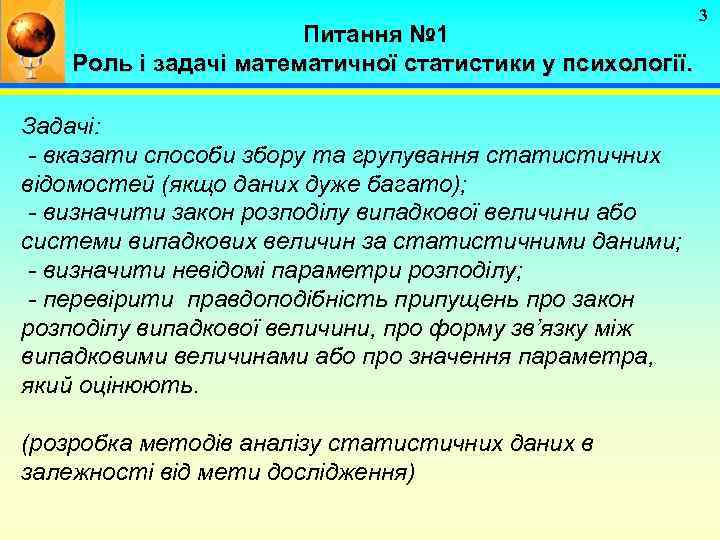 3

Питання №1
Роль і задачі математичної статистики у психології.

Задачі:
- вказати способи збору та групування статистичних відомостей (якщо даних дуже багато);
- визначити закон розподілу випадкової величини або системи випадкових величин за статистичними даними;
- визначити невідомі параметри розподілу;
- перевірити правдоподібність припущень про закон розподілу випадкової величини, про форму зв'язку між випадковими величинами або про значення параметра, який оцінюють.

(розробка методів аналізу статистичних даних в залежності від мети дослідження)